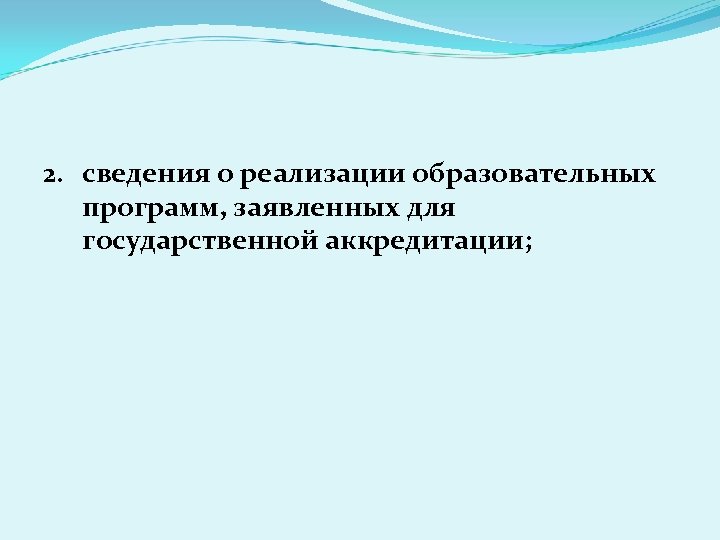 2. сведения о реализации образовательных программ, заявленных для государственной аккредитации;